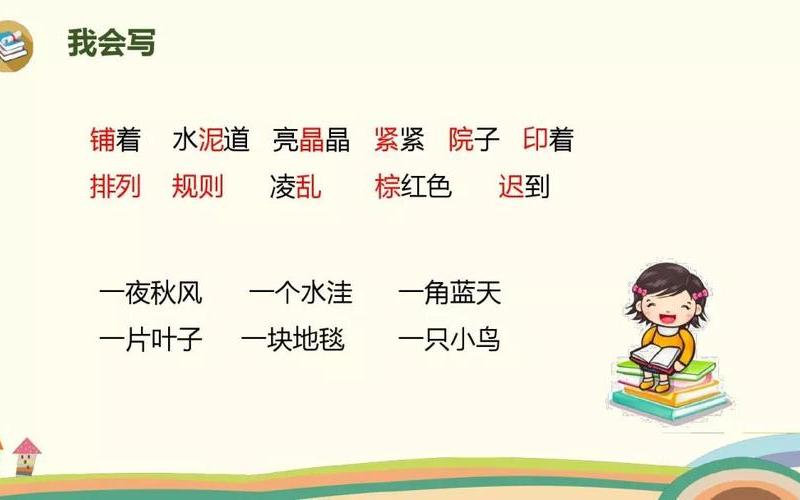 我会写

铺着 水泥道 亮晶晶 紧紧 院子 印着
排列 规则 凌乱 棕红色 迟到

一夜秋风 一个水洼 一角蓝天
一片叶子 一块地毯 一只小鸟